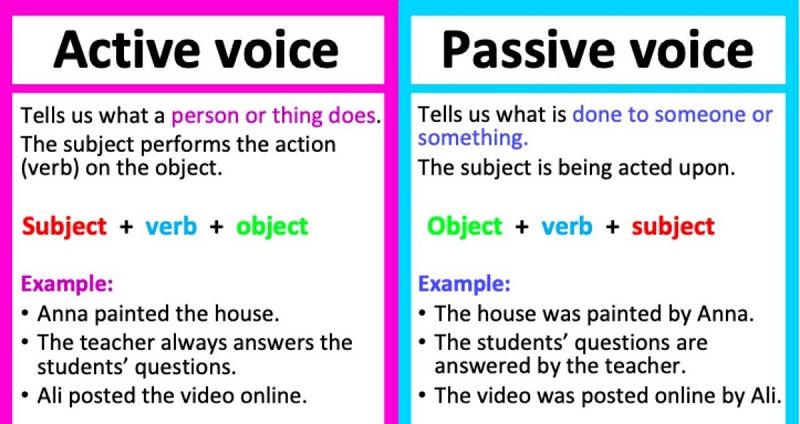 Active voice

Tells us what a person or thing does.
The subject performs the action (verb) on the object.

Subject + verb + object

Example:
• Anna painted the house.
• The teacher always answers the students' questions.
• Ali posted the video online.

Passive voice

Tells us what is done to someone or something.
The subject is being acted upon.

Object + verb + subject

Example:
• The house was painted by Anna.
• The students' questions are answered by the teacher.
• The video was posted online by Ali.